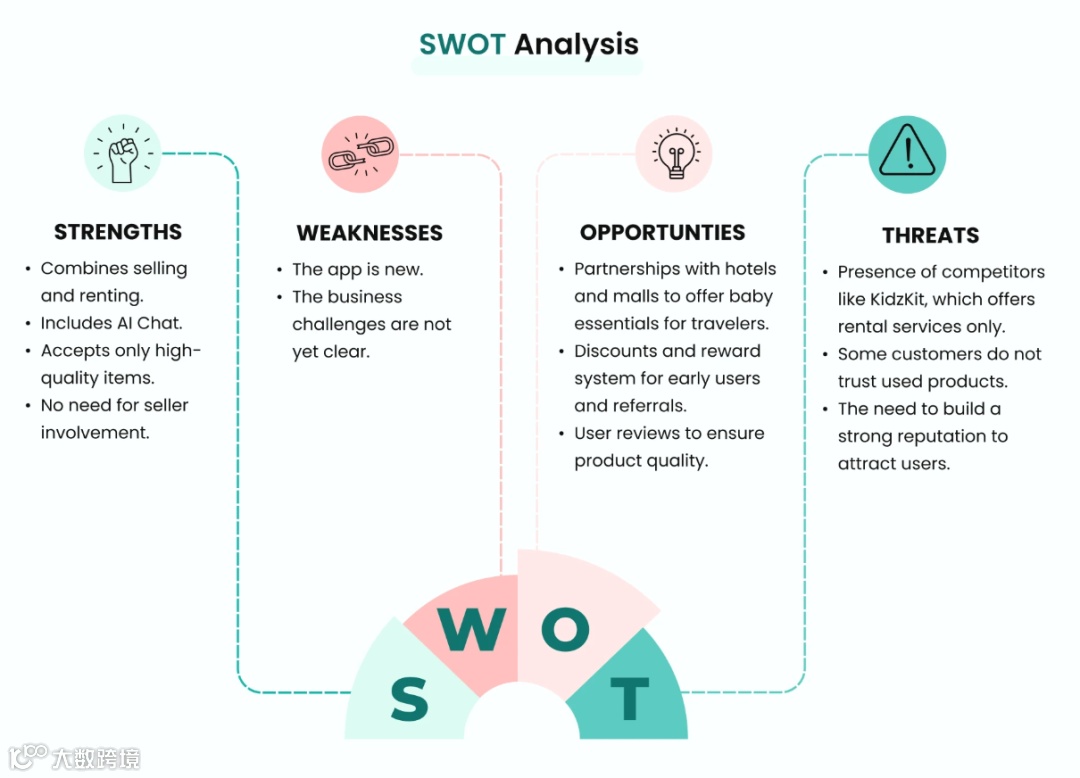 SWOT Analysis

STRENGTHS
• Combines selling and renting.
• Includes AI Chat.
• Accepts only high-quality items.
• No need for seller involvement.

WEAKNESSES
• The app is new.
• The business challenges are not yet clear.

OPPORTUNTIES
• Partnerships with hotels and malls to offer baby essentials for travelers.
• Discounts and reward system for early users and referrals.
• User reviews to ensure product quality.

THREATS
• Presence of competitors like KidzKit, which offers rental services only.
• Some customers do not trust used products.
• The need to build a strong reputation to attract users.

S W O T

大数跨境